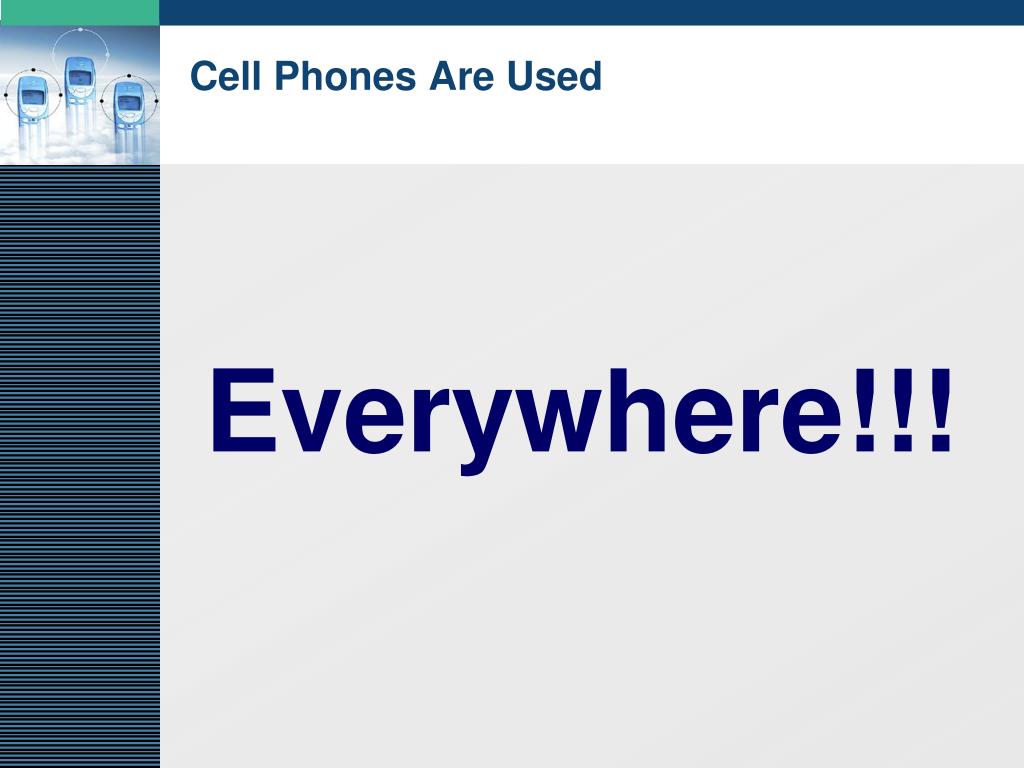 Cell Phones Are Used

Everywhere!!!